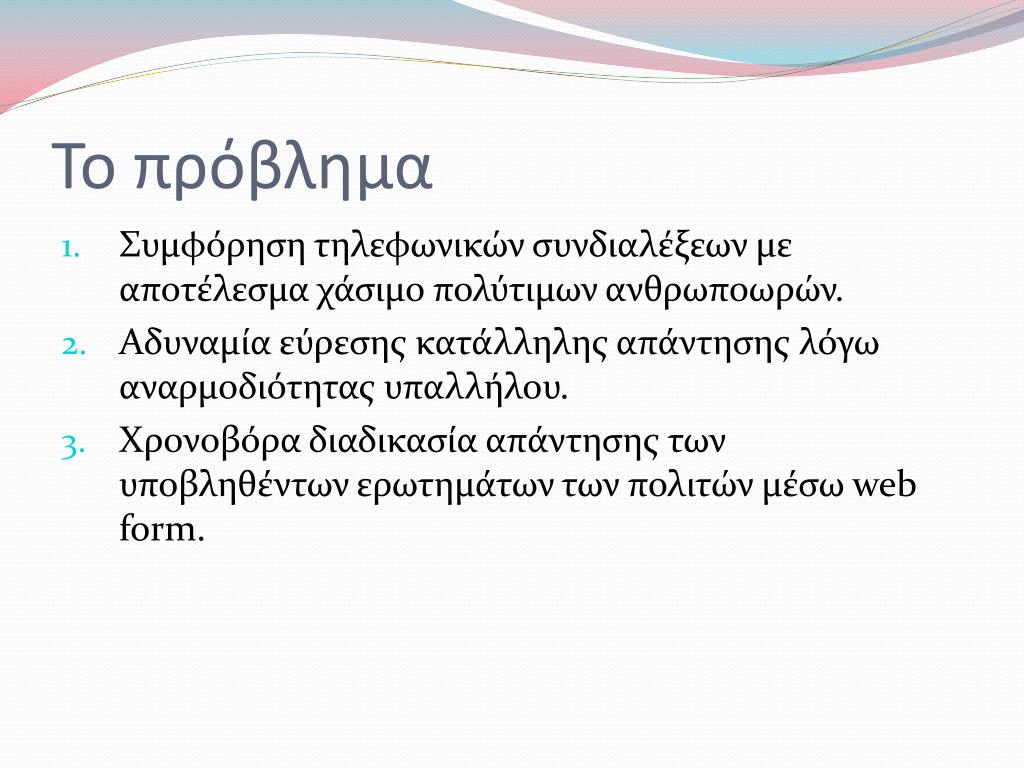 Το πρόβλημα

1. Συμφόρηση τηλεφωνικών συνδιαλέξεων με αποτέλεσμα χάσιμο πολύτιμων ανθρωποωρών.
2. Αδυναμία εύρεσης κατάλληλης απάντησης λόγω αναρμοδιότητας υπαλλήλου.
3. Χρονοβόρα διαδικασία απάντησης των υποβληθέντων ερωτημάτων των πολιτών μέσω web form.